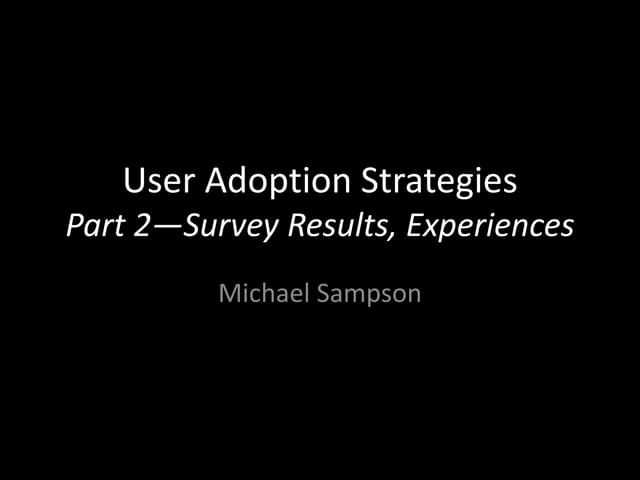 User Adoption Strategies
Part 2—Survey Results, Experiences

Michael Sampson